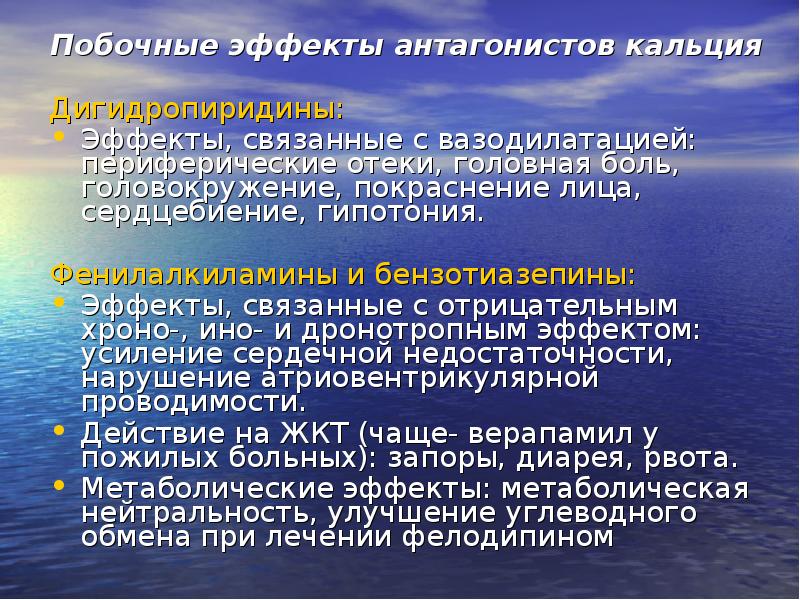 Побочные эффекты антагонистов кальция

Дигидропиридины:
• Эффекты, связанные с вазодилатацией: периферические отеки, головная боль, головокружение, покраснение лица, сердцебиение, гипотония.

Фенилалкиламины и бензотиазепины:
• Эффекты, связанные с отрицательным хроно-, ино- и дронотропным эффектом: усиление сердечной недостаточности, нарушение атриовентрикулярной проводимости.
• Действие на ЖКТ (чаще- верапамил у пожилых больных): запоры, диарея, рвота.
• Метаболические эффекты: метаболическая нейтральность, улучшение углеводного обмена при лечении фелодипином